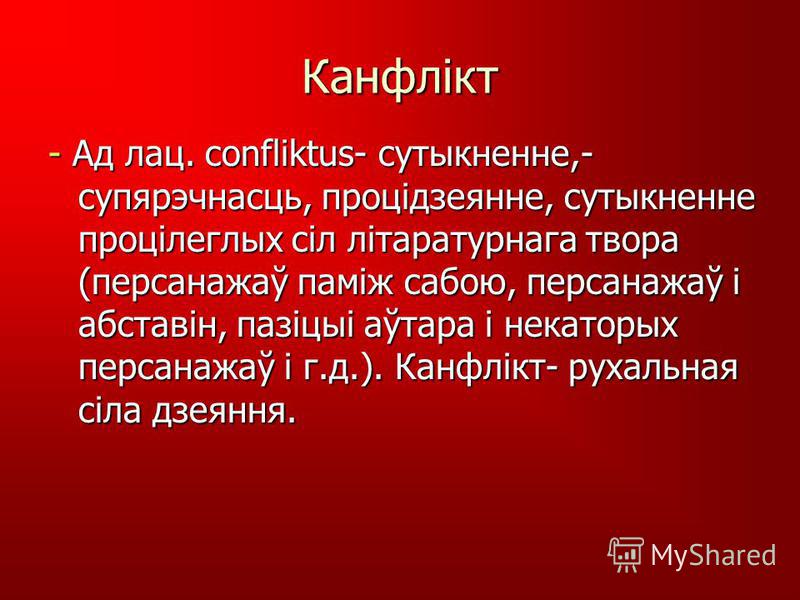 Канфлікт

- Ад лац. confliktus- сутыкненне,- супярэчнасць, процідзеянне, сутыкненне процілеглых сіл літаратурнага твора (персанажаў паміж сабою, персанажаў і абставін, пазіцыі аўтара і некаторых персанажаў і г.д.). Канфлікт- рухальная сіла дзеяння.

MyShared